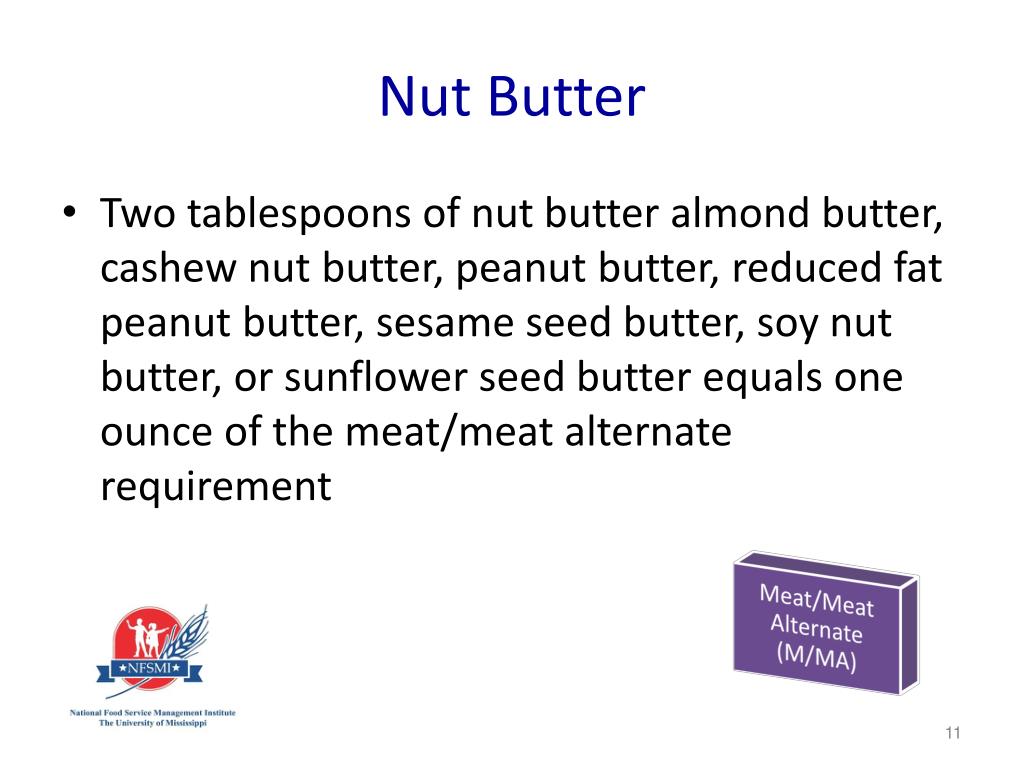 Nut Butter

• Two tablespoons of nut butter almond butter, cashew nut butter, peanut butter, reduced fat peanut butter, sesame seed butter, soy nut butter, or sunflower seed butter equals one ounce of the meat/meat alternate requirement

★NFSMI★
National Food Service Management Institute
The University of Mississippi

Meat/Meat Alternate (M/MA)

11